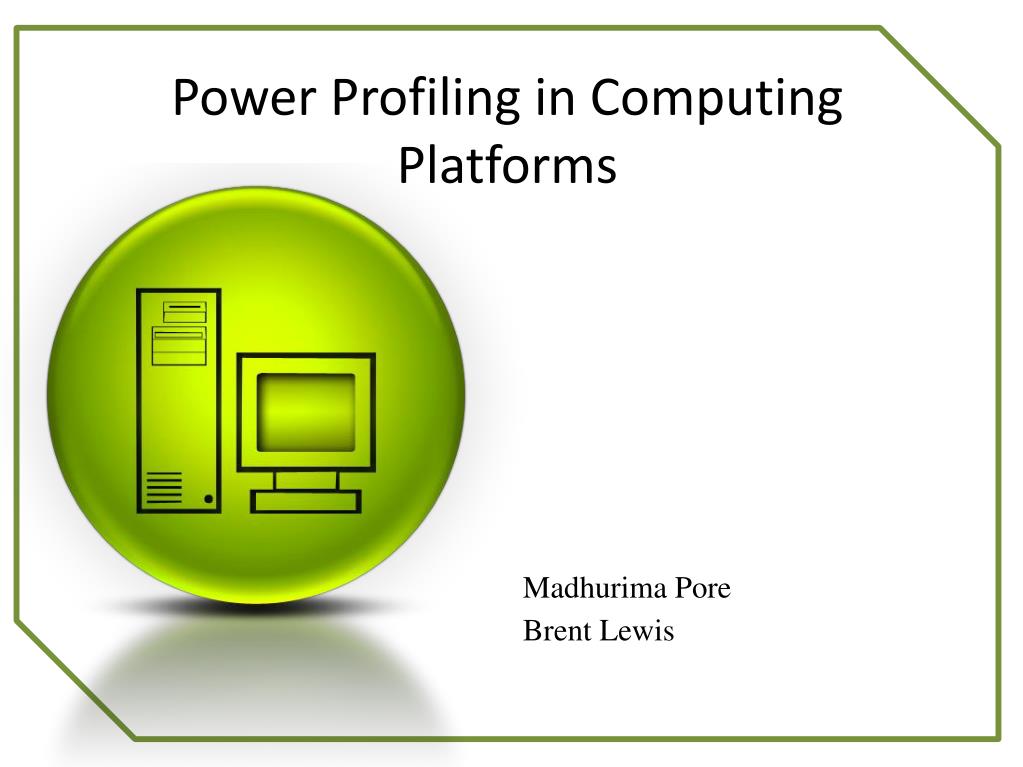 Power Profiling in Computing Platforms

Madhurima Pore
Brent Lewis